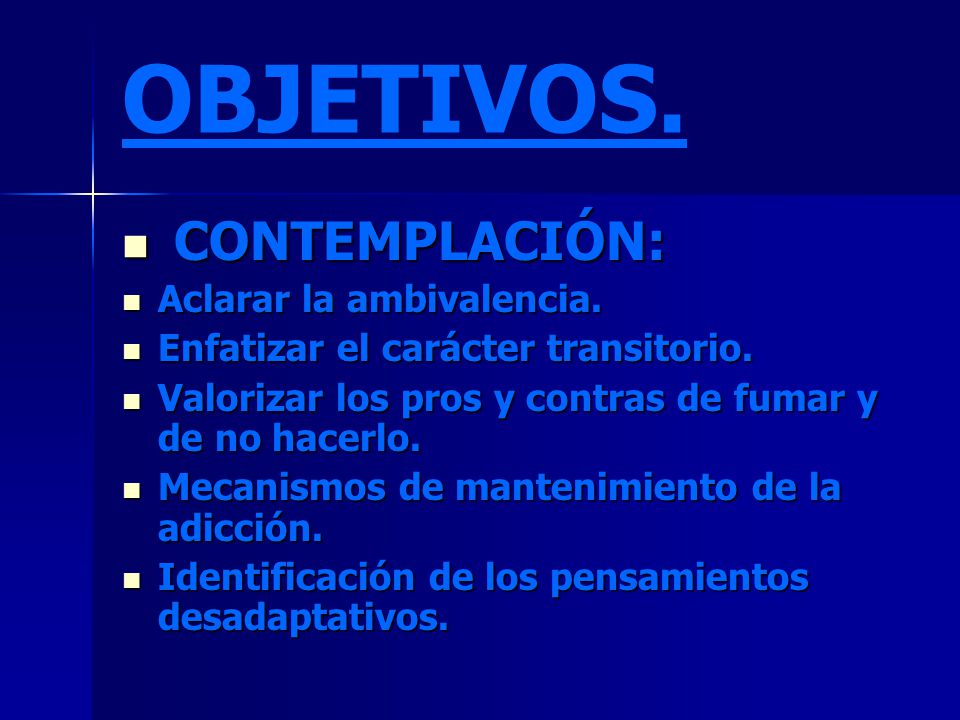 OBJETIVOS.

- CONTEMPLACIÓN:
- Aclarar la ambivalencia.
- Enfatizar el carácter transitorio.
- Valorizar los pros y contras de fumar y de no hacerlo.
- Mecanismos de mantenimiento de la adicción.
- Identificación de los pensamientos desadaptativos.